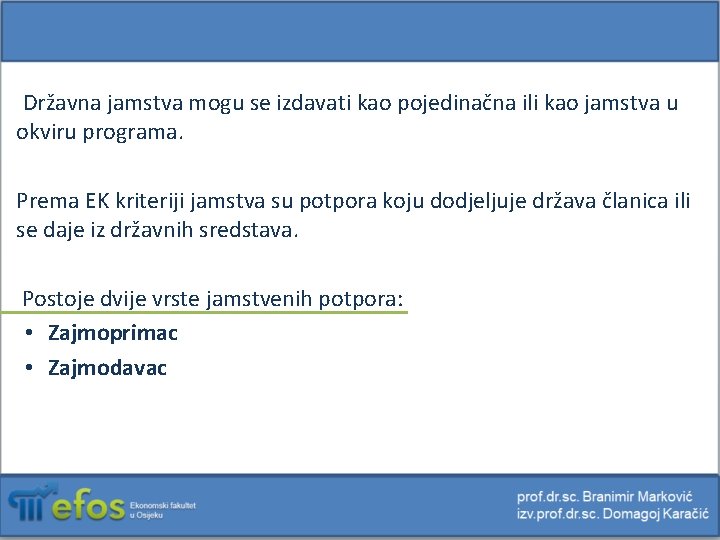 Državna jamstva mogu se izdavati kao pojedinačna ili kao jamstva u okviru programa.

Prema EK kriteriji jamstva su potpora koju dodjeljuje država članica ili se daje iz državnih sredstava.

Postoje dvije vrste jamstvenih potpora:
• Zajmoprimac
• Zajmodavac

efos Ekonomski fakultet u Osijeku

prof.dr.sc. Branimir Marković
izv.prof.dr.sc. Domagoj Karačić